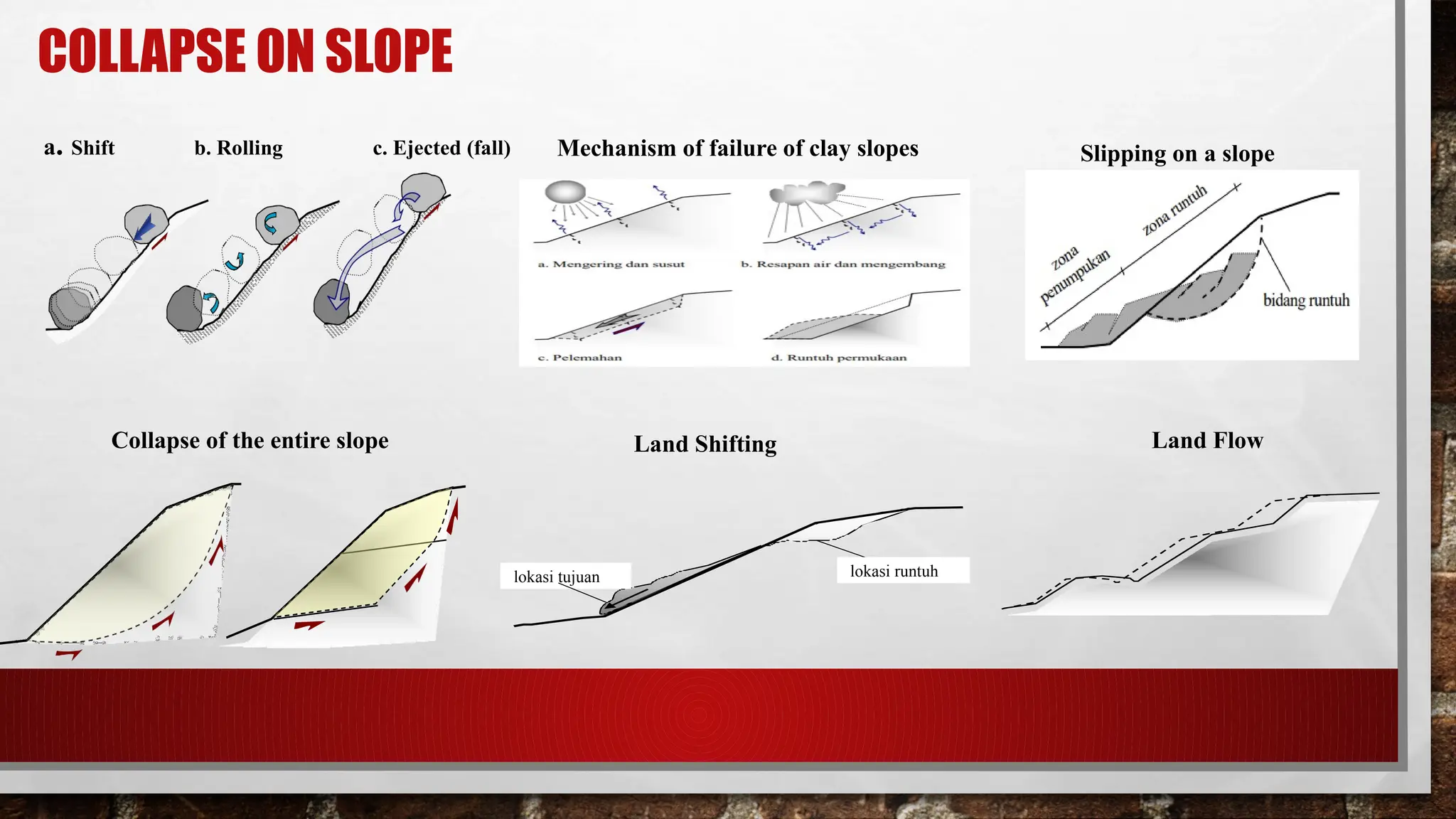 COLLAPSE ON SLOPE

a. Shift

b. Rolling

c. Ejected (fall)

Mechanism of failure of clay slopes

a. Mengering dan susut

b. Resapan air dan mengembang

c. Pelemahan

d. Runtuh permukaan

Slipping on a slope

zona penumpukan

zona runtuh

bidang runtuh

Collapse of the entire slope

Land Shifting

lokasi tujuan

lokasi runtuh

Land Flow